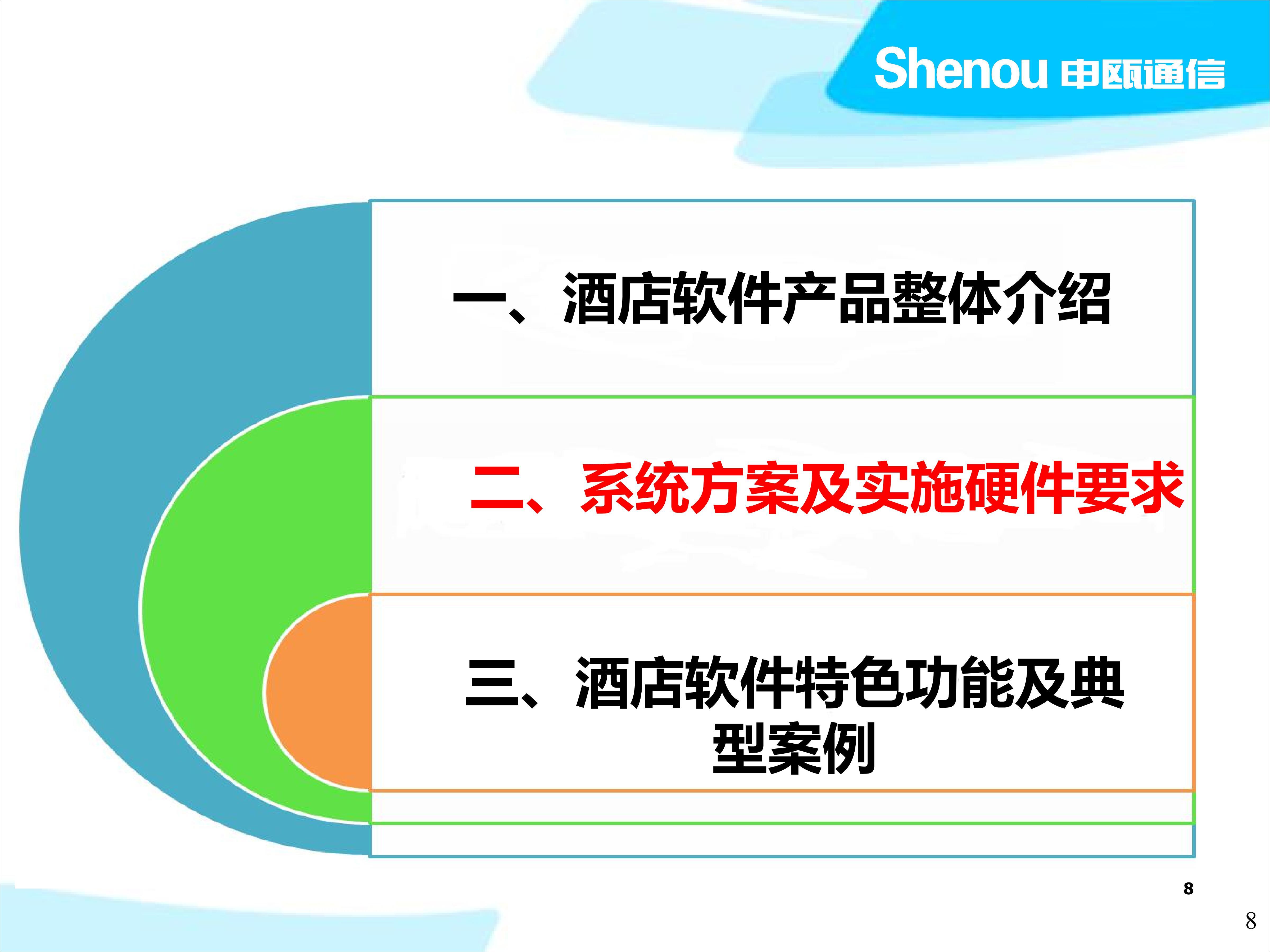 Shenou 申瓯通信

一、酒店软件产品整体介绍

二、系统方案及实施硬件要求

三、酒店软件特色功能及典型案例

8

8